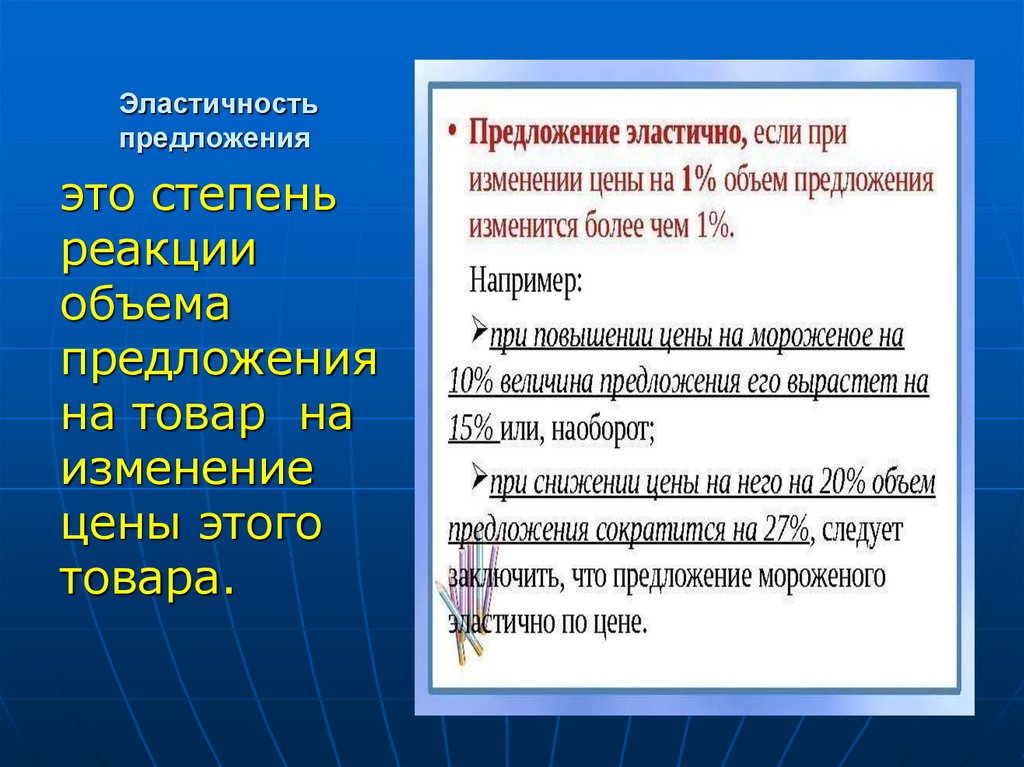 Эластичность предложения

это степень реакции объема предложения на товар на изменение цены этого товара.

• Предложение эластично, если при изменении цены на 1% объем предложения изменится более чем 1%.

Например:

➢при повышении цены на мороженое на 10% величина предложения его вырастет на 15% или, наоборот;

➢при снижении цены на него на 20% объем предложения сократится на 27%, следует заключить, что предложение мороженого эластично по цене.